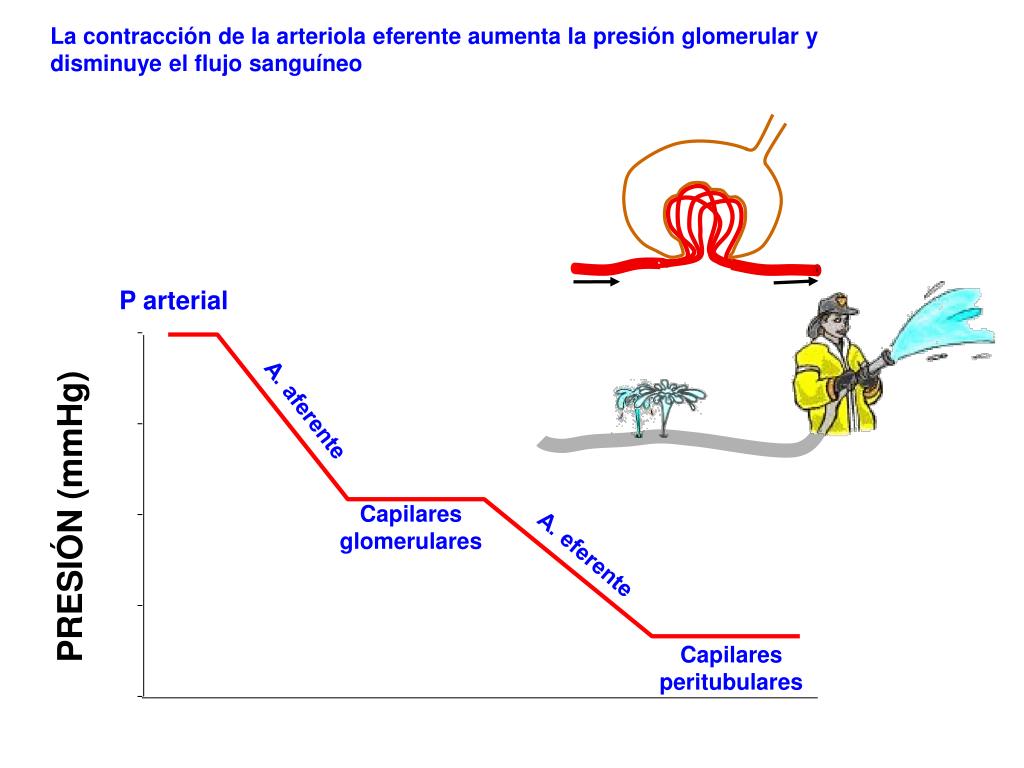 La contracción de la arteriola eferente aumenta la presión glomerular y disminuye el flujo sanguíneo

P arterial

PRESIÓN (mmHg)

A. aferente

Capilares glomerulares

A. eferente

Capilares peritubulares